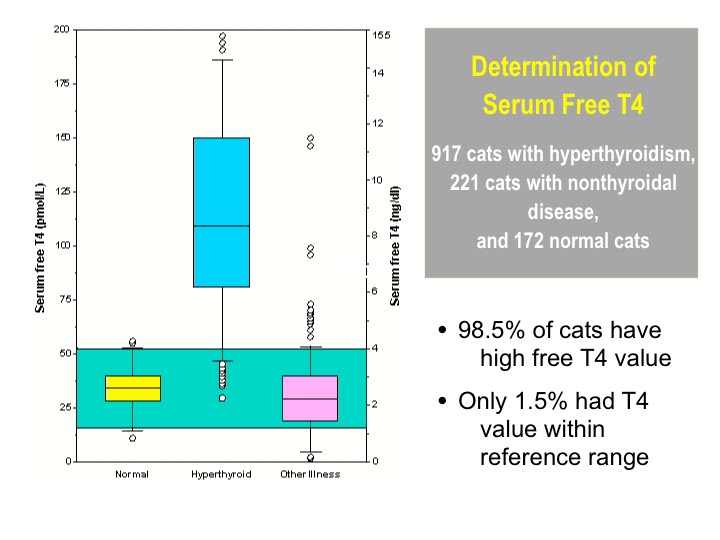 200
175
150
125
100
75
50
25
0

Serum free T4 (pmol/L)

155
14
12
10
8
6
4
2
0

Serum free T4 (ng/dl)

Normal
Hyperthyroid
Other Illness

Determination of Serum Free T4

917 cats with hyperthyroidism, 221 cats with nonthyroidal disease, and 172 normal cats

• 98.5% of cats have high free T4 value

• Only 1.5% had T4 value within reference range